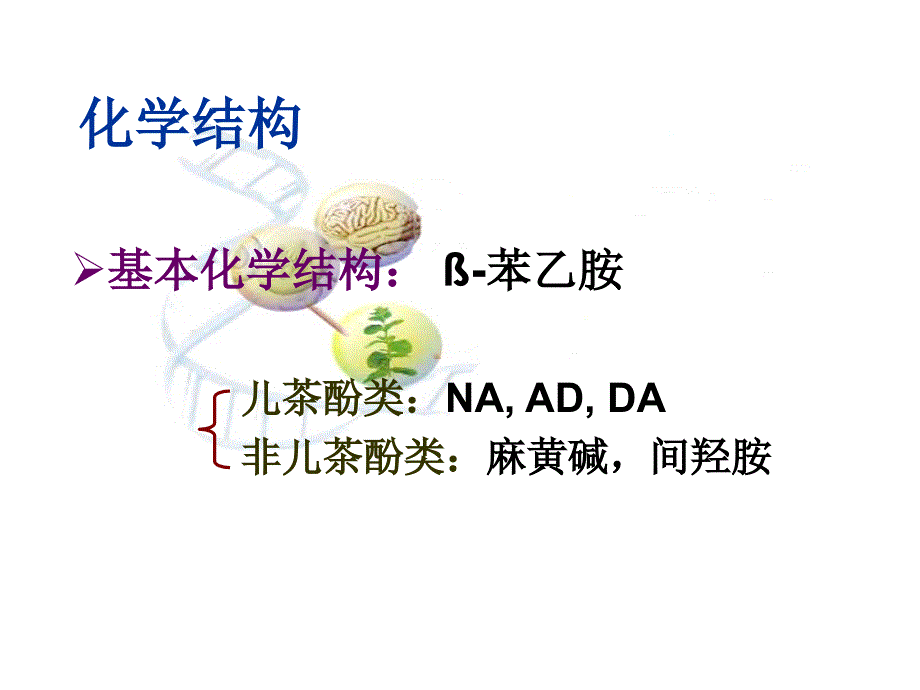 化学结构

➢基本化学结构： ß-苯乙胺

儿茶酚类：NA, AD, DA
非儿茶酚类：麻黄碱，间羟胺